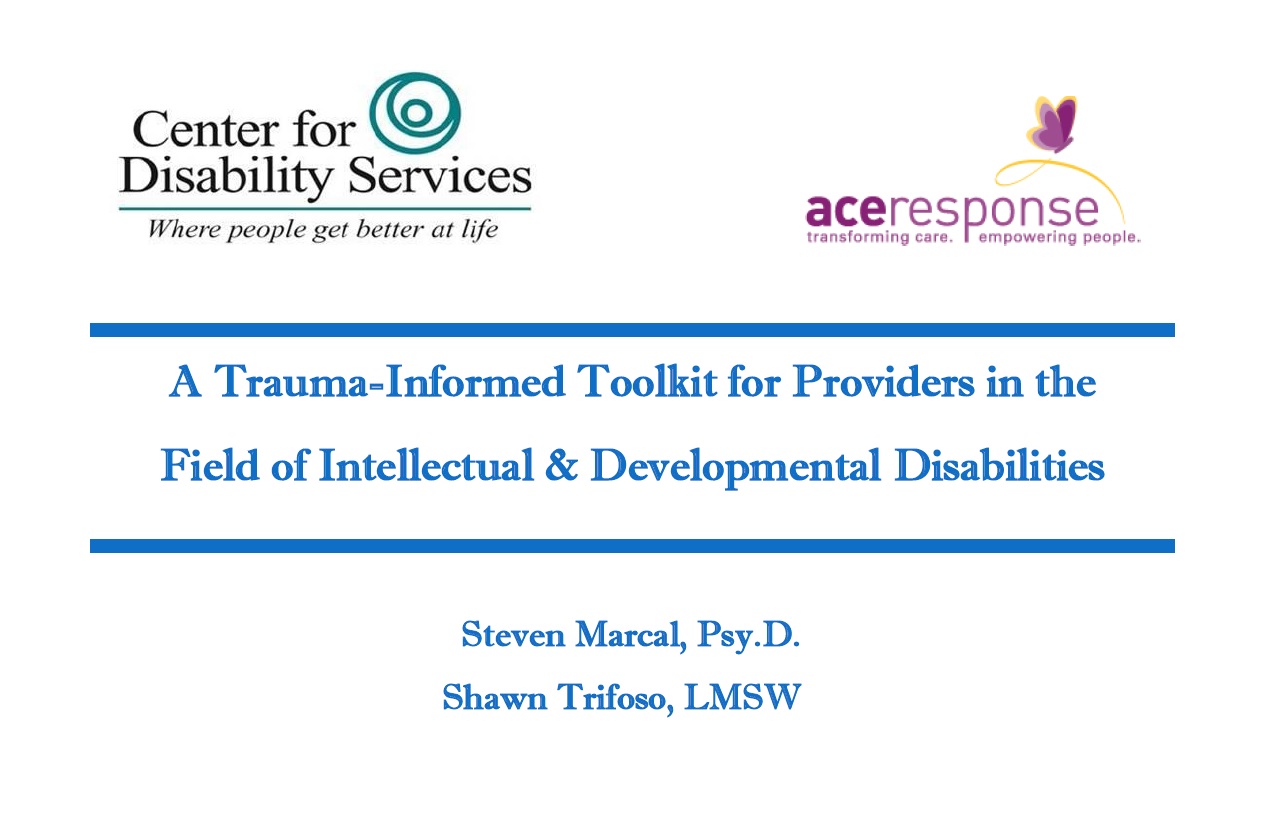 Center for Disability Services
Where people get better at life

aceresponse
transforming care. empowering people.

A Trauma-Informed Toolkit for Providers in the Field of Intellectual & Developmental Disabilities

Steven Marcal, Psy.D.
Shawn Trifoso, LMSW